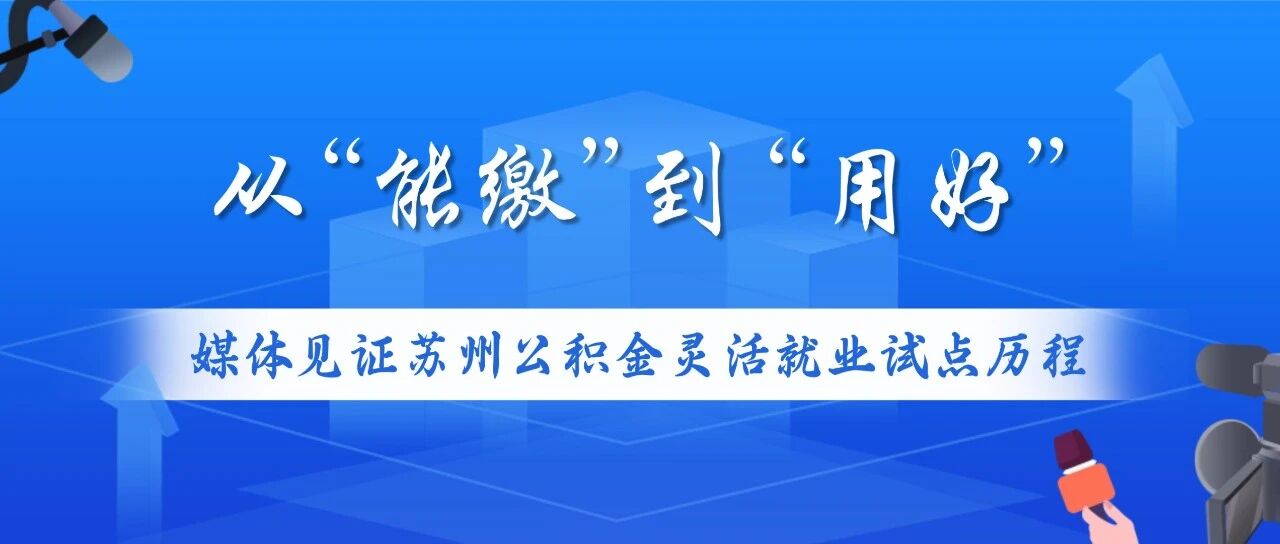 从“能缴”到“用好”

媒体见证苏州公积金灵活就业试点历程